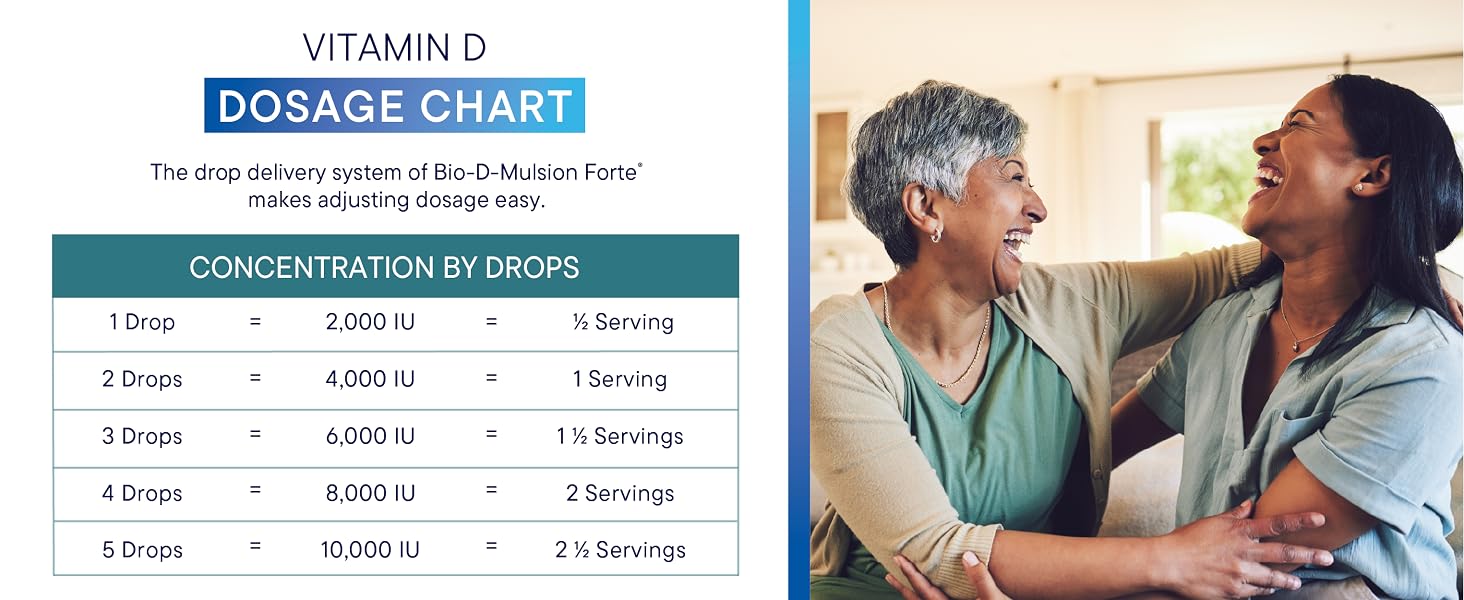 VITAMIN D
DOSAGE CHART

The drop delivery system of Bio-D-Mulsion Forte® makes adjusting dosage easy.

| CONCENTRATION BY DROPS | | | | |
|---|---|---|---|---|
| 1 Drop | = | 2,000 IU | = | ½ Serving |
| 2 Drops | = | 4,000 IU | = | 1 Serving |
| 3 Drops | = | 6,000 IU | = | 1 ½ Servings |
| 4 Drops | = | 8,000 IU | = | 2 Servings |
| 5 Drops | = | 10,000 IU | = | 2 ½ Servings |